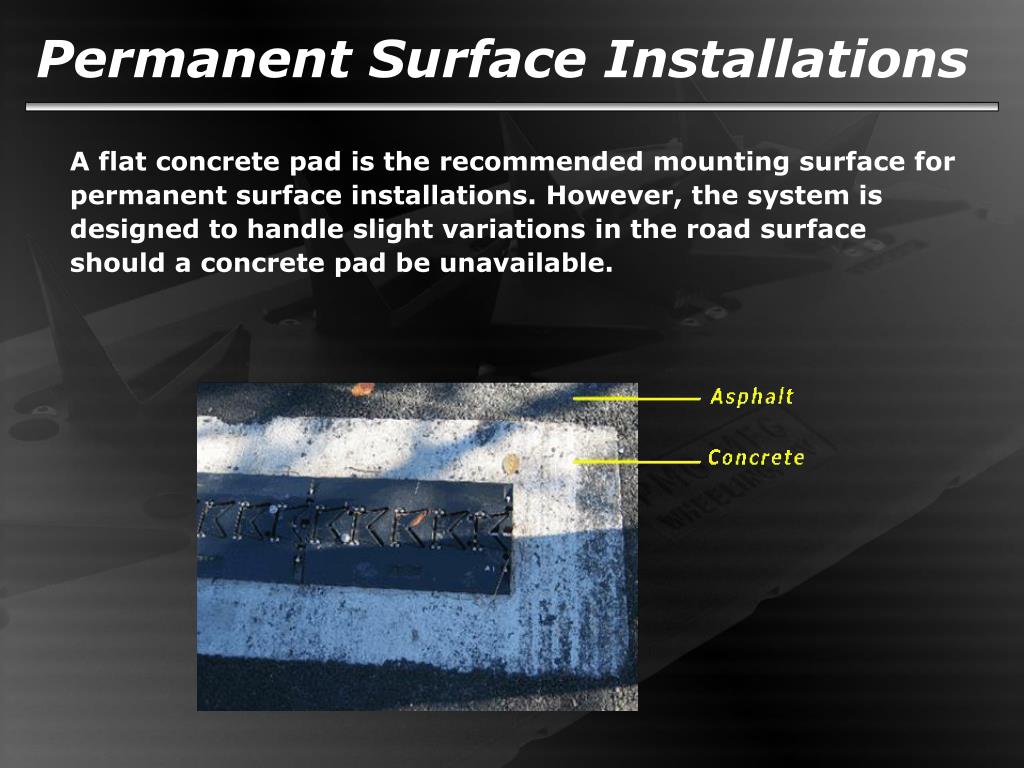 Permanent Surface Installations

A flat concrete pad is the recommended mounting surface for permanent surface installations. However, the system is designed to handle slight variations in the road surface should a concrete pad be unavailable.

Asphalt

Concrete